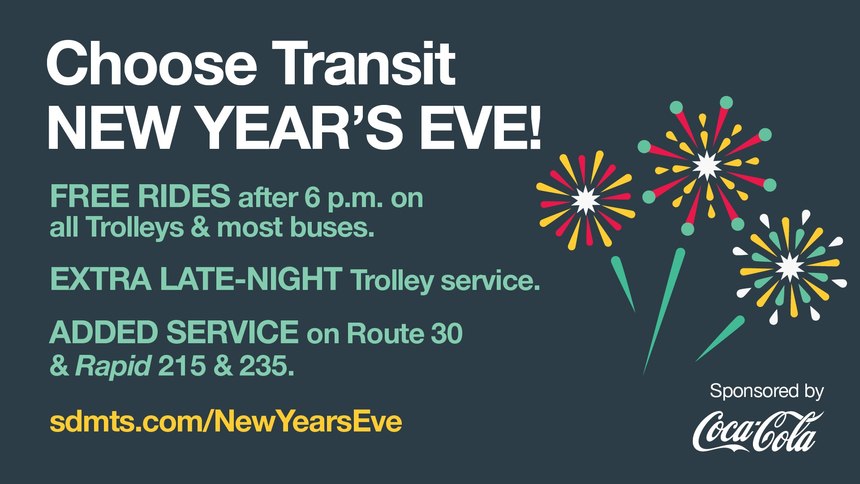 Choose Transit
NEW YEAR'S EVE!

FREE RIDES after 6 p.m. on all Trolleys & most buses.

EXTRA LATE-NIGHT Trolley service.

ADDED SERVICE on Route 30 & Rapid 215 & 235.

sdmts.com/NewYearsEve

Sponsored by
Coca-Cola